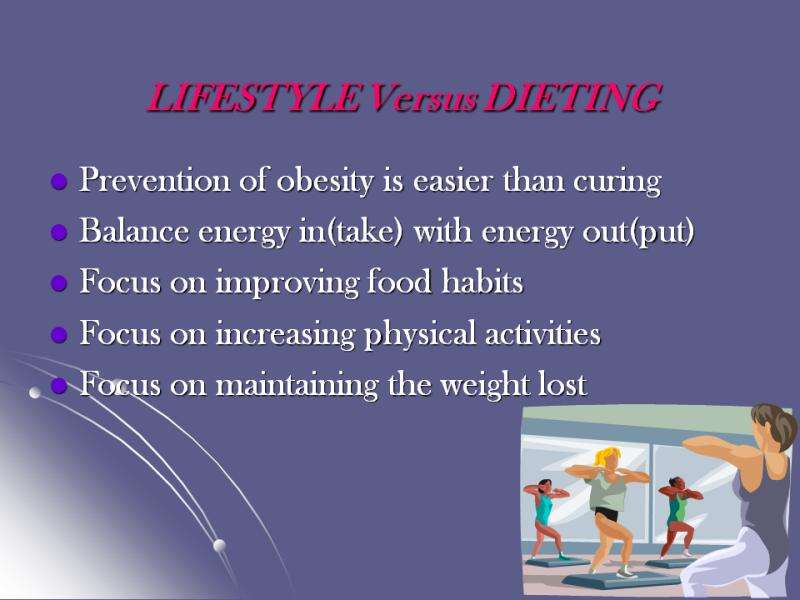 LIFESTYLE Versus DIETING

- Prevention of obesity is easier than curing
- Balance energy in(take) with energy out(put)
- Focus on improving food habits
- Focus on increasing physical activities
- Focus on maintaining the weight lost